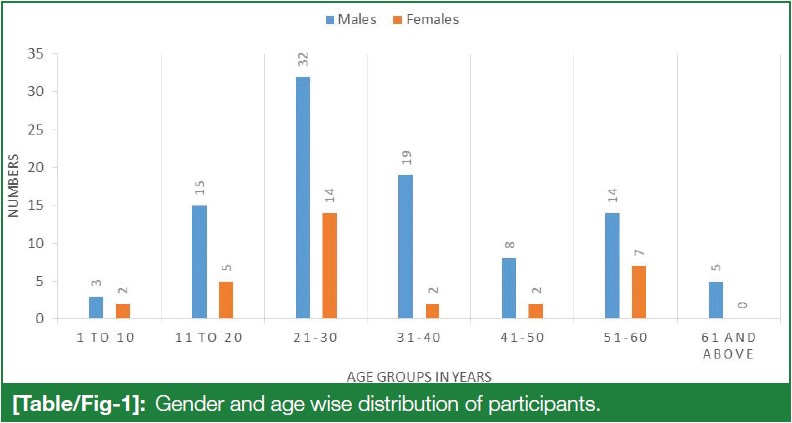 Males Females

35
30
25
20
15
10
5
0

NUMBERS

3 2
15 5
32 14
19 2
8 2
14 7
5 0

1 TO 10
11 TO 20
21-30
31-40
41-50
51-60
61 AND ABOVE

AGE GROUPS IN YEARS

[Table/Fig-1]: Gender and age wise distribution of participants.